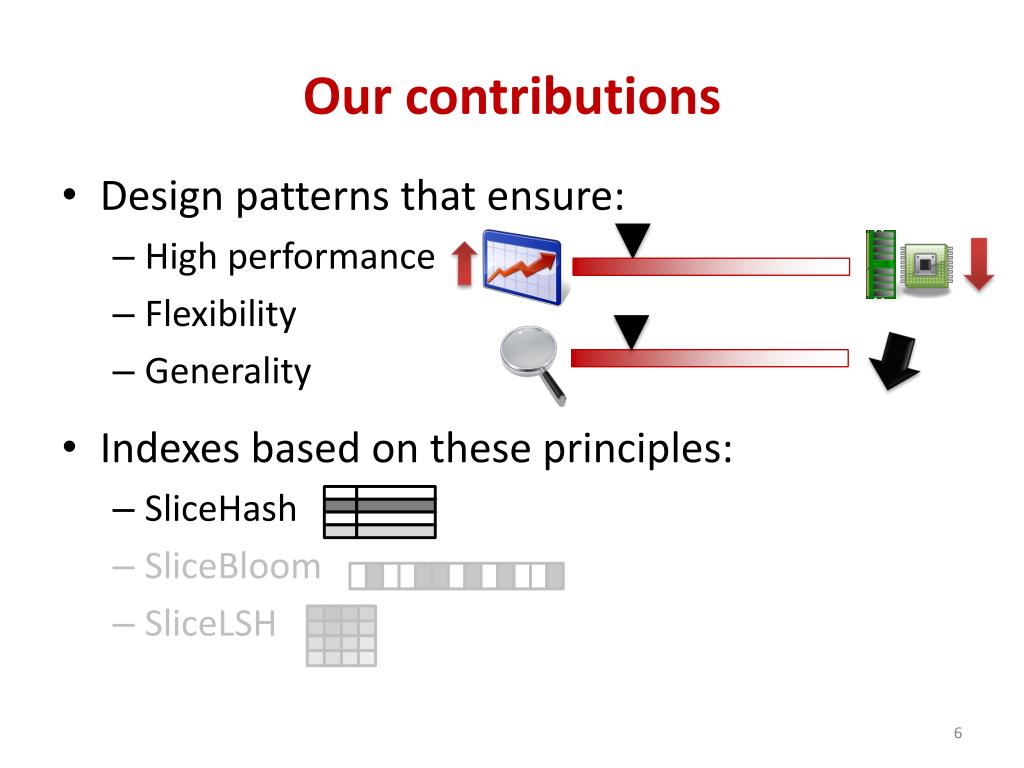 Our contributions

• Design patterns that ensure:
– High performance
– Flexibility
– Generality

• Indexes based on these principles:
– SliceHash
– SliceBloom
– SliceLSH

6